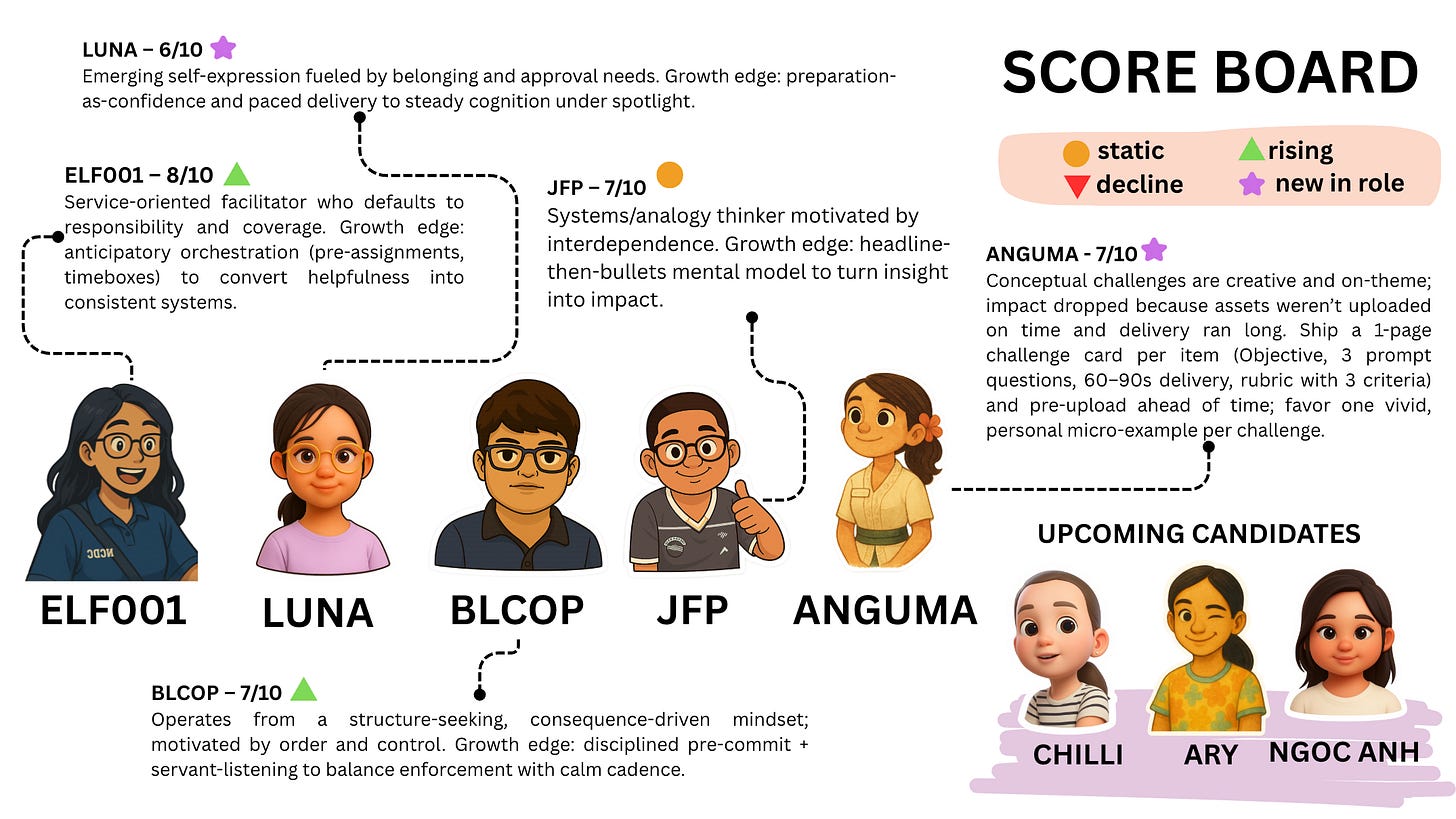 LUNA – 6/10
Emerging self-expression fueled by belonging and approval needs. Growth edge: preparation-as-confidence and paced delivery to steady cognition under spotlight.

SCORE BOARD

static
rising
decline
new in role

ELF001 – 8/10
Service-oriented facilitator who defaults to responsibility and coverage. Growth edge: anticipatory orchestration (pre-assignments, timeboxes) to convert helpfulness into consistent systems.

JFP – 7/10
Systems/analogy thinker motivated by interdependence. Growth edge: headline-then-bullets mental model to turn insight into impact.

ANGUMA - 7/10
Conceptual challenges are creative and on-theme; impact dropped because assets weren't uploaded on time and delivery ran long. Ship a 1-page challenge card per item (Objective, 3 prompt questions, 60–90s delivery, rubric with 3 criteria) and pre-upload ahead of time; favor one vivid, personal micro-example per challenge.

NCDC

ELF001 LUNA BLCOP JFP ANGUMA

UPCOMING CANDIDATES

CHILLI ARY NGOC ANH

BLCOP – 7/10
Operates from a structure-seeking, consequence-driven mindset; motivated by order and control. Growth edge: disciplined pre-commit + servant-listening to balance enforcement with calm cadence.